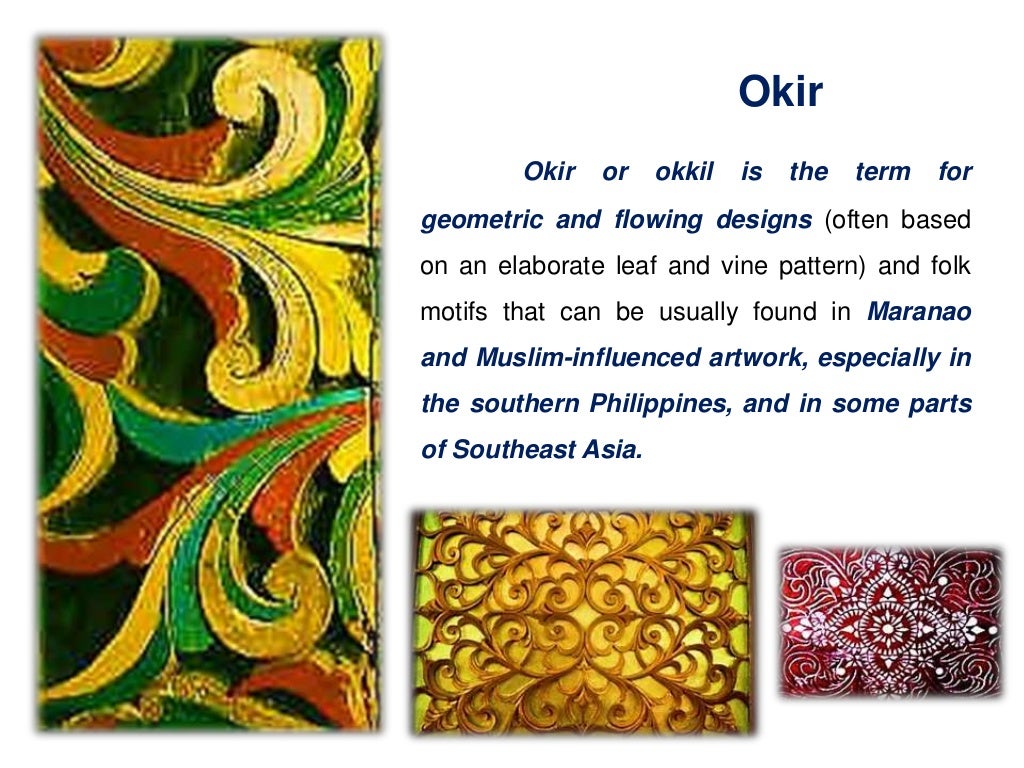 Okir

Okir or okkil is the term for geometric and flowing designs (often based on an elaborate leaf and vine pattern) and folk motifs that can be usually found in Maranao and Muslim-influenced artwork, especially in the southern Philippines, and in some parts of Southeast Asia.